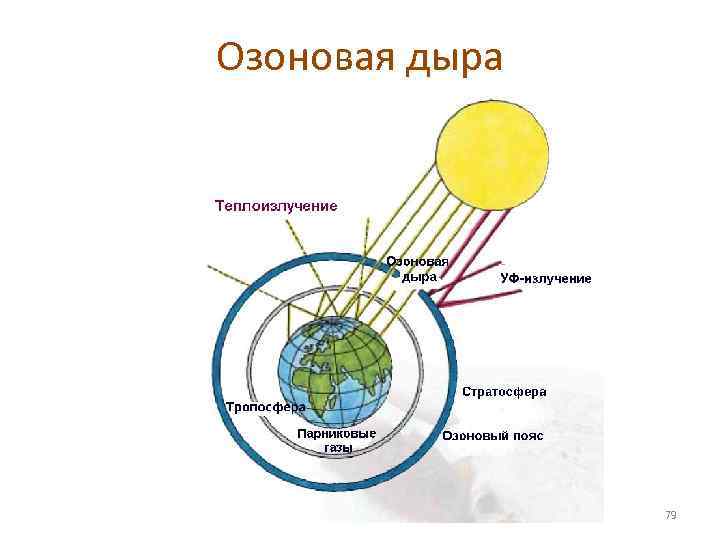 Озоновая дыра

Теплоизлучение

Озоновая дыра

УФ-излучение

Стратосфера

Тропосфера

Парниковые газы

Озоновый пояс

79